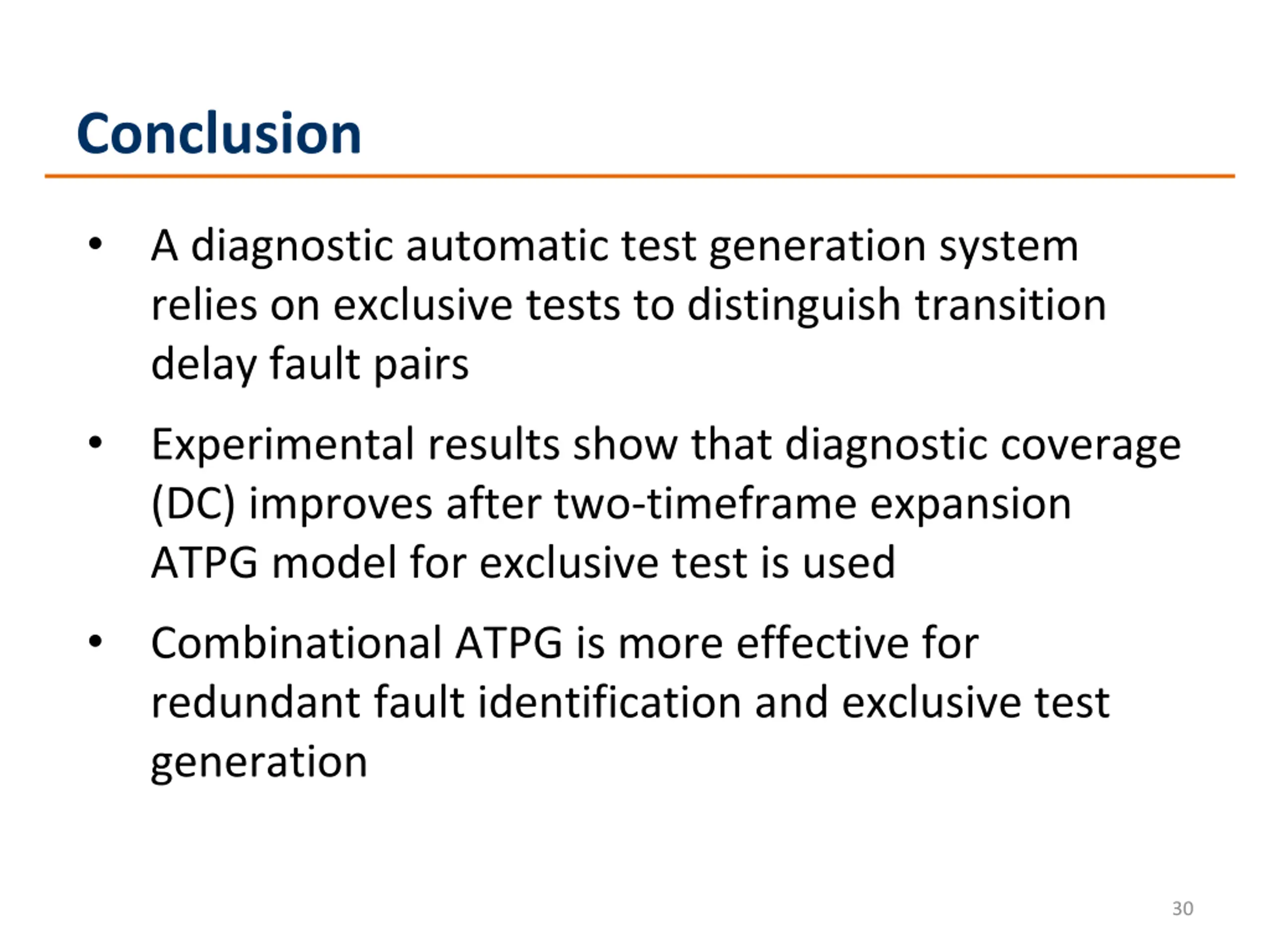 Conclusion

• A diagnostic automatic test generation system relies on exclusive tests to distinguish transition delay fault pairs

• Experimental results show that diagnostic coverage (DC) improves after two-timeframe expansion ATPG model for exclusive test is used

• Combinational ATPG is more effective for redundant fault identification and exclusive test generation

30